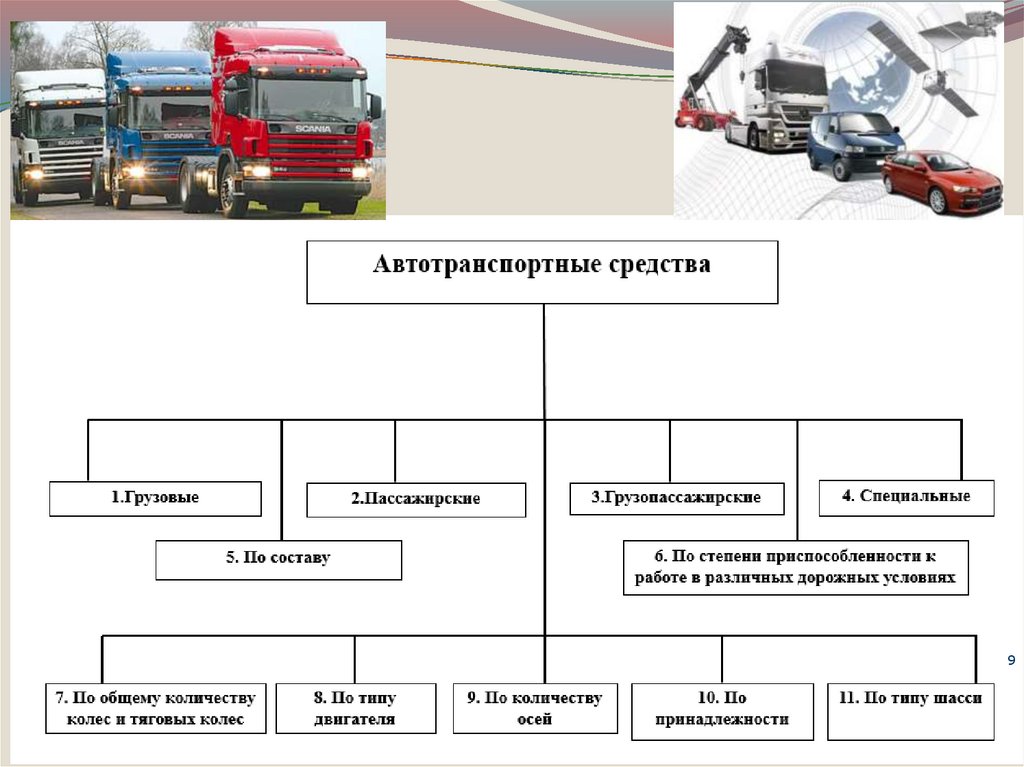 SCANIA

SCANIA

SCANIA

Автотранспортные средства

1.Грузовые

2.Пассажирские

3.Грузопассажирские

4. Специальные

5. По составу

6. По степени приспособленности к работе в различных дорожных условиях

7. По общему количеству колес и тяговых колес

8. По типу двигателя

9. По количеству осей

10. По принадлежности

11. По типу шасси

9